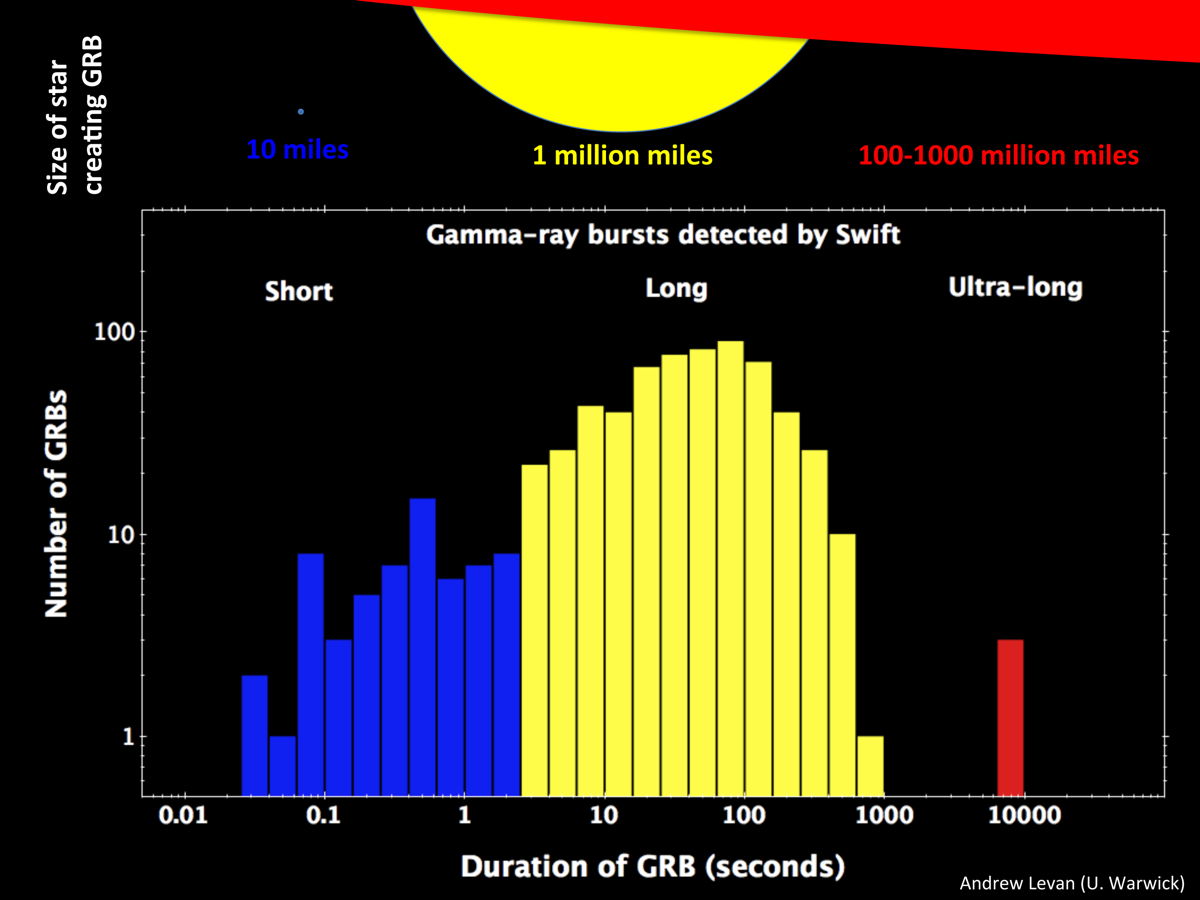 Size of star creating GRB

10 miles

1 million miles

100-1000 million miles

Gamma-ray bursts detected by Swift

Short

Long

Ultra-long

Number of GRBs

100

10

1

0.01

0.1

1

10

100

1000

10000

Duration of GRB (seconds)

Andrew Levan (U. Warwick)